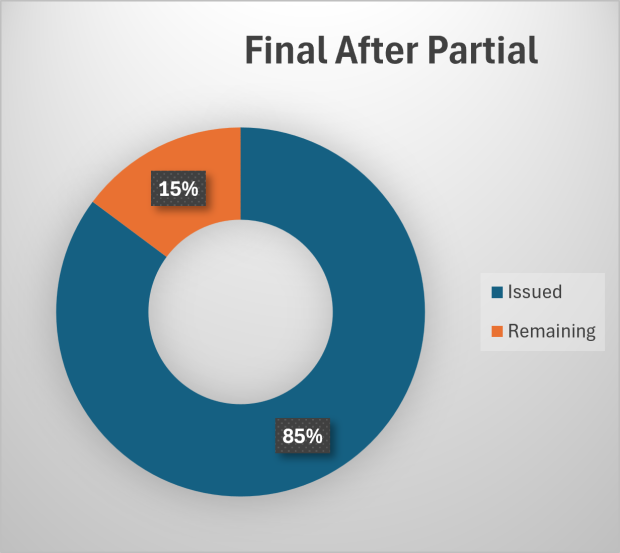 Final After Partial

15%

85%

Issued
Remaining